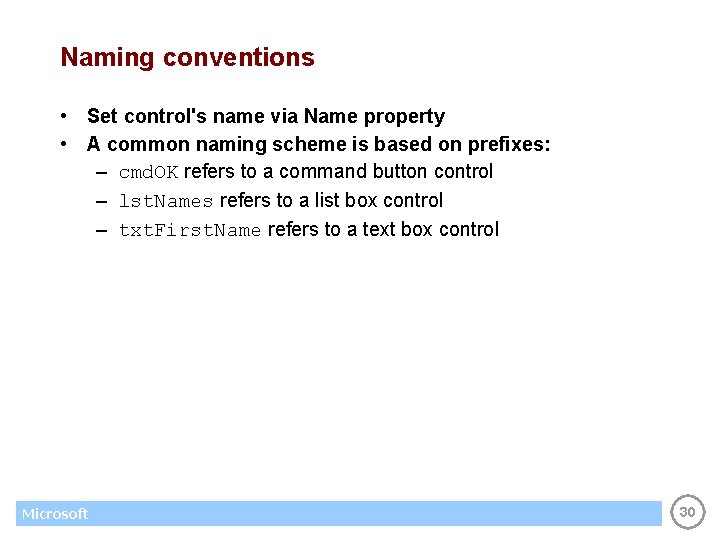 Naming conventions

• Set control's name via Name property
• A common naming scheme is based on prefixes:
– cmdOK refers to a command button control
– lstNames refers to a list box control
– txtFirstName refers to a text box control

Microsoft

30